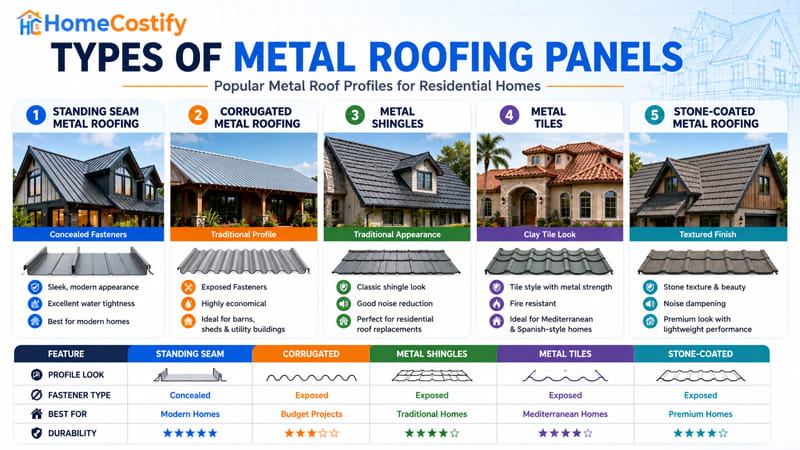 HomeCostify

TYPES OF METAL ROOFING PANELS

Popular Metal Roof Profiles for Residential Homes

1 STANDING SEAM METAL ROOFING

Concealed Fasteners

Sleek, modern appearance
Excellent water tightness
Best for modern homes

2 CORRUGATED METAL ROOFING

Traditional Profile

Exposed Fasteners
Highly economical
Ideal for barns, sheds & utility buildings

3 METAL SHINGLES

Traditional Appearance

Classic shingle look
Good noise reduction
Perfect for residential roof replacements

4 METAL TILES

Clay Tile Look

Tile style with metal strength
Fire resistant
Ideal for Mediterranean & Spanish-style homes

5 STONE-COATED METAL ROOFING

Textured Finish

Stone texture & beauty
Noise dampening
Premium look with lightweight performance

| FEATURE | STANDING SEAM | CORRUGATED | METAL SHINGLES | METAL TILES | STONE-COATED |
|---|---|---|---|---|---|
| PROFILE LOOK | | | | | |
| FASTENER TYPE | Concealed | Exposed | Exposed | Exposed | Exposed |
| BEST FOR | Modern Homes | Budget Projects | Traditional Homes | Mediterranean Homes | Premium Homes |
| DURABILITY | ★★★★★ | ★★★☆☆ | ★★★★☆ | ★★★★☆ | ★★★★☆ |